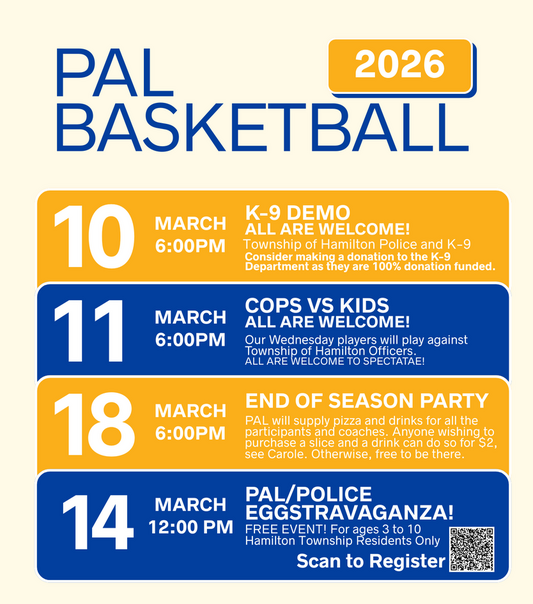 PAL BASKETBALL

2026

10
MARCH
6:00PM
K-9 DEMO
ALL ARE WELCOME!
Township of Hamilton Police and K-9
Consider making a donation to the K-9 Department as they are 100% donation funded.

11
MARCH
6:00PM
COPS VS KIDS
ALL ARE WELCOME!
Our Wednesday players will play against Township of Hamilton Officers.
ALL ARE WELCOME TO SPECTATAE!

18
MARCH
6:00PM
END OF SEASON PARTY
PAL will supply pizza and drinks for all the participants and coaches. Anyone wishing to purchase a slice and a drink can do so for $2, see Carole. Otherwise, free to be there.

14
MARCH
12:00 PM
PAL/POLICE EGGSTRAVAGANZA!
FREE EVENT! For ages 3 to 10
Hamilton Township Residents Only
Scan to Register